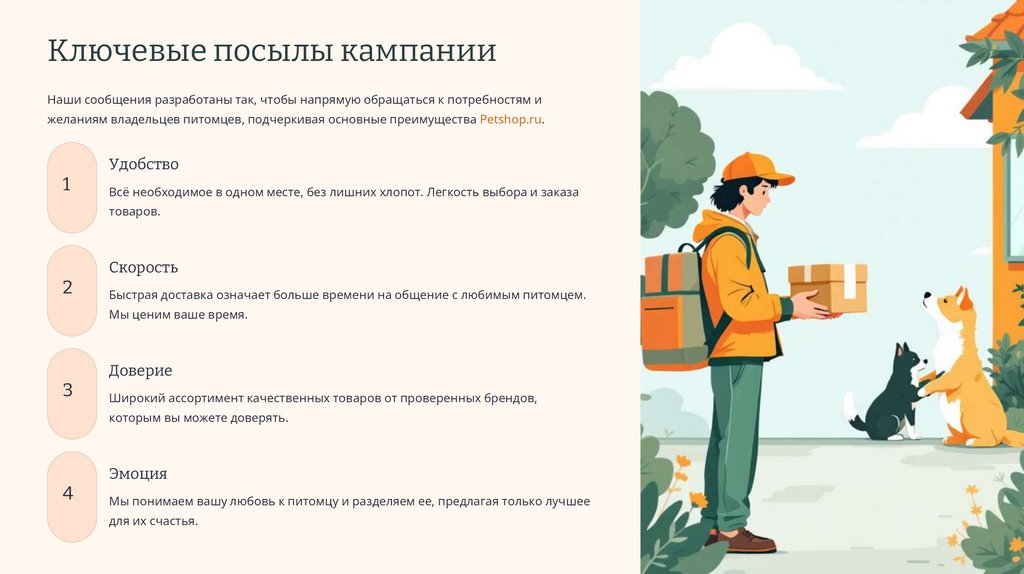 Ключевые посылы кампании

Наши сообщения разработаны так, чтобы напрямую обращаться к потребностям и желаниям владельцев питомцев, подчеркивая основные преимущества Petshop.ru.

1

Удобство

Всё необходимое в одном месте, без лишних хлопот. Легкость выбора и заказа товаров.

2

Скорость

Быстрая доставка означает больше времени на общение с любимым питомцем. Мы ценим ваше время.

3

Доверие

Широкий ассортимент качественных товаров от проверенных брендов, которым вы можете доверять.

4

Эмоция

Мы понимаем вашу любовь к питомцу и разделяем ее, предлагая только лучшее для их счастья.